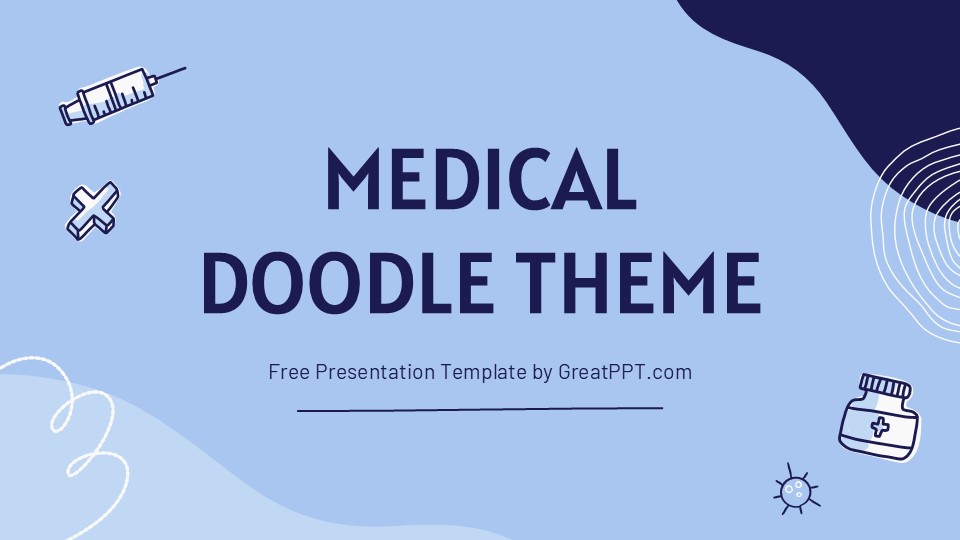 MEDICAL DOODLE THEME

Free Presentation Template by GreatPPT.com